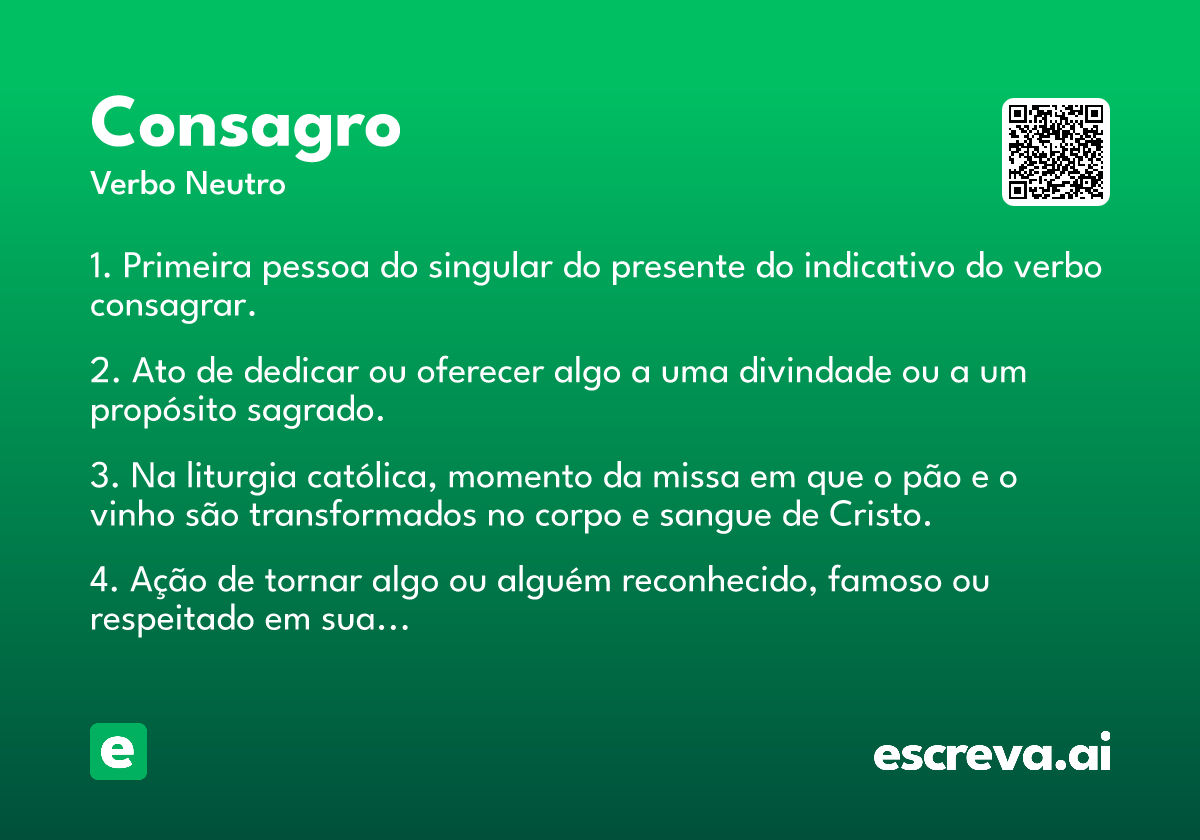 Consagro
Verbo Neutro

1. Primeira pessoa do singular do presente do indicativo do verbo consagrar.

2. Ato de dedicar ou oferecer algo a uma divindade ou a um propósito sagrado.

3. Na liturgia católica, momento da missa em que o pão e o vinho são transformados no corpo e sangue de Cristo.

4. Ação de tornar algo ou alguém reconhecido, famoso ou respeitado em sua...

e

escreva.ai